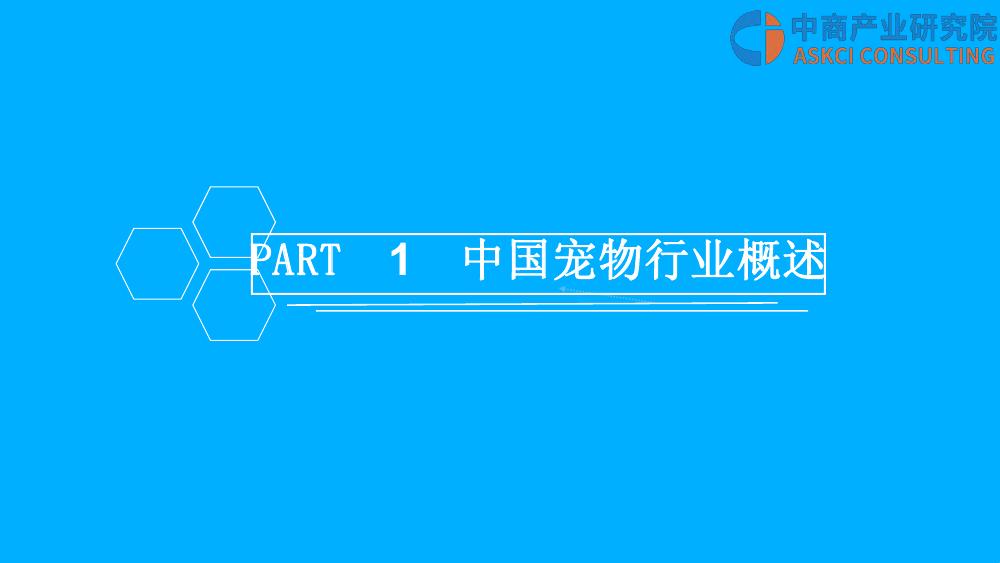 中商产业研究院
ASKCI CONSULTING

PART 1 中国宠物行业概述